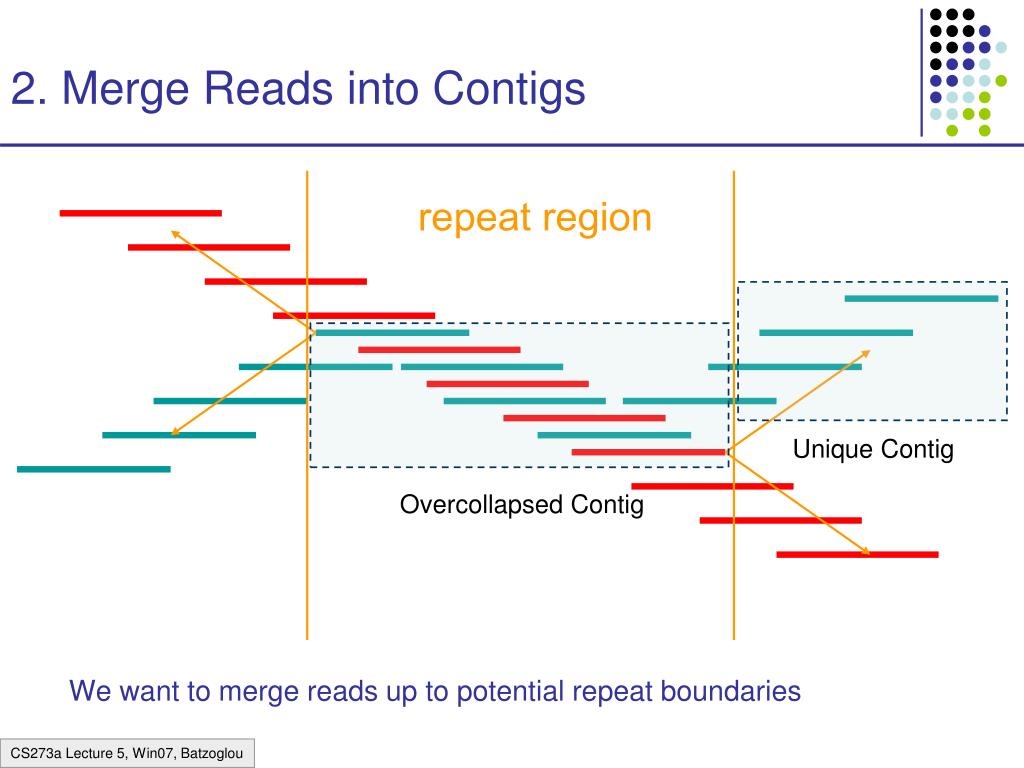 2. Merge Reads into Contigs

repeat region

Unique Contig

Overcollapsed Contig

We want to merge reads up to potential repeat boundaries

CS273a Lecture 5, Win07, Batzoglou